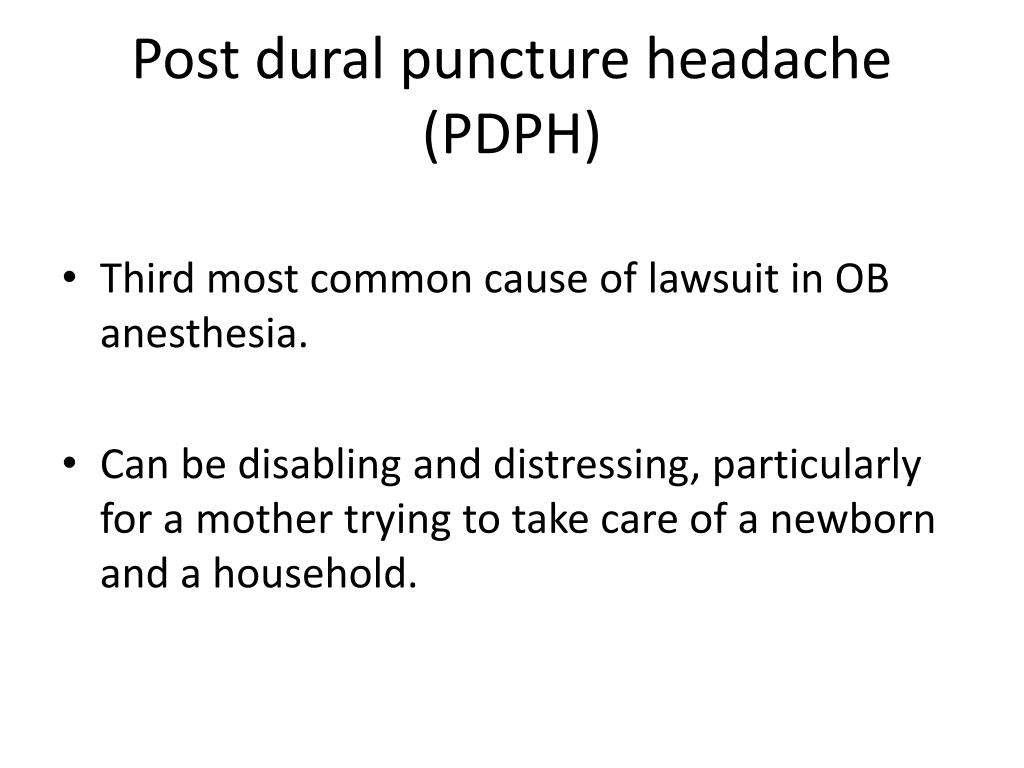 Post dural puncture headache (PDPH)

• Third most common cause of lawsuit in OB anesthesia.

• Can be disabling and distressing, particularly for a mother trying to take care of a newborn and a household.